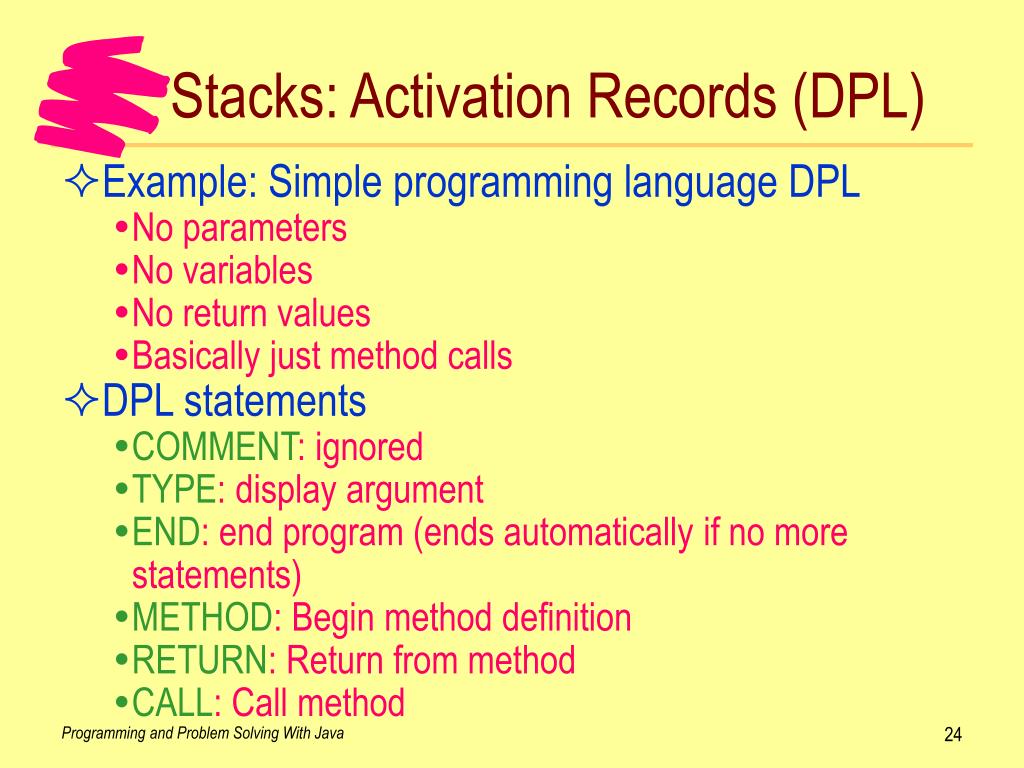 Stacks: Activation Records (DPL)

✧Example: Simple programming language DPL
•No parameters
•No variables
•No return values
•Basically just method calls

✧DPL statements
•COMMENT: ignored
•TYPE: display argument
•END: end program (ends automatically if no more statements)
•METHOD: Begin method definition
•RETURN: Return from method
•CALL: Call method

Programming and Problem Solving With Java

24